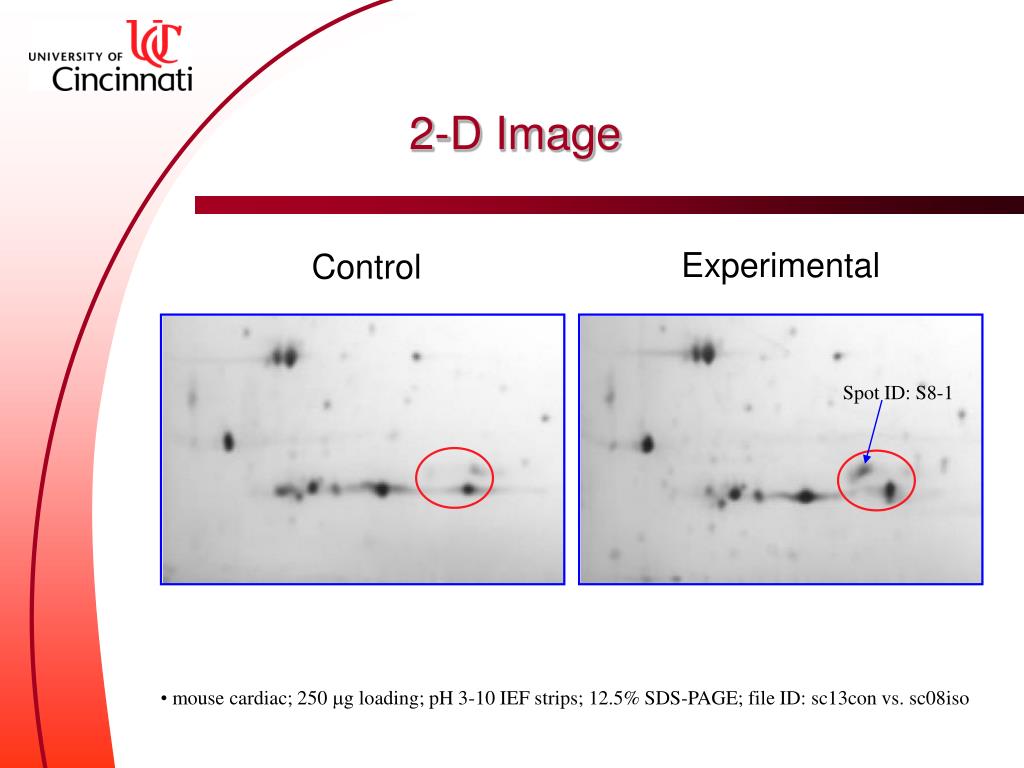 UNIVERSITY OF UC Cincinnati

2-D Image

Control

Experimental

Spot ID: S8-1

• mouse cardiac; 250 µg loading; pH 3-10 IEF strips; 12.5% SDS-PAGE; file ID: sc13con vs. sc08iso